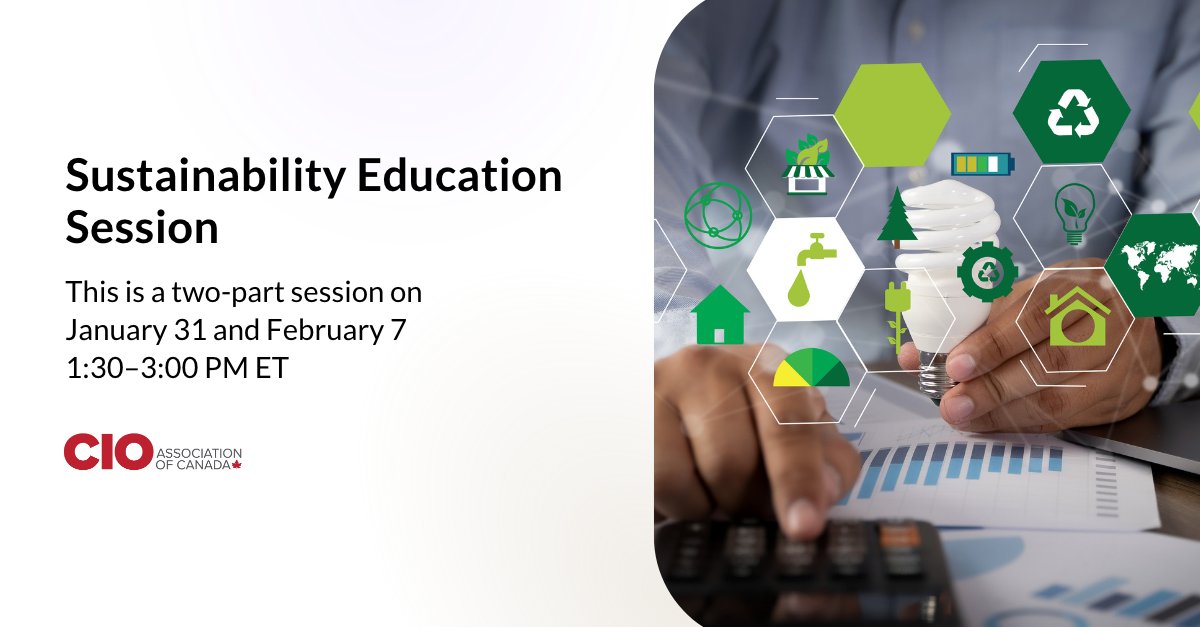 Sustainability Education Session

This is a two-part session on January 31 and February 7 1:30–3:00 PM ET

CIO ASSOCIATION OF CANADA